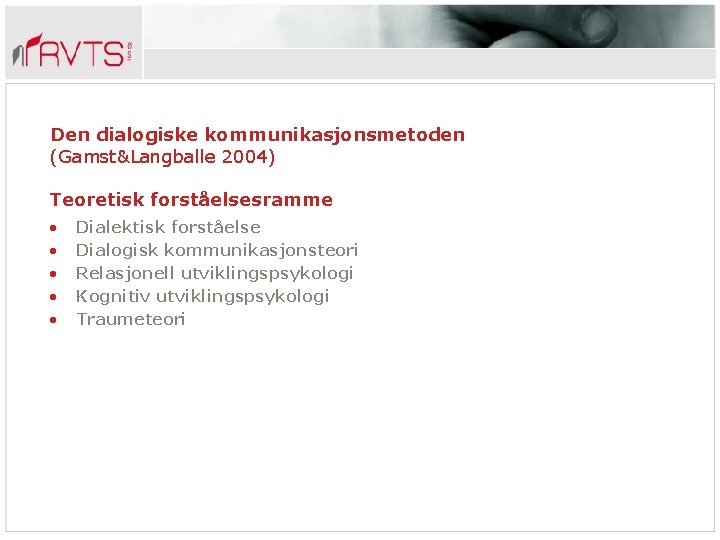 RVTS

Den dialogiske kommunikasjonsmetoden
(Gamst&Langballe 2004)

Teoretisk forståelsesramme

• Dialektisk forståelse
• Dialogisk kommunikasjonsteori
• Relasjonell utviklingspsykologi
• Kognitiv utviklingspsykologi
• Traumeteori